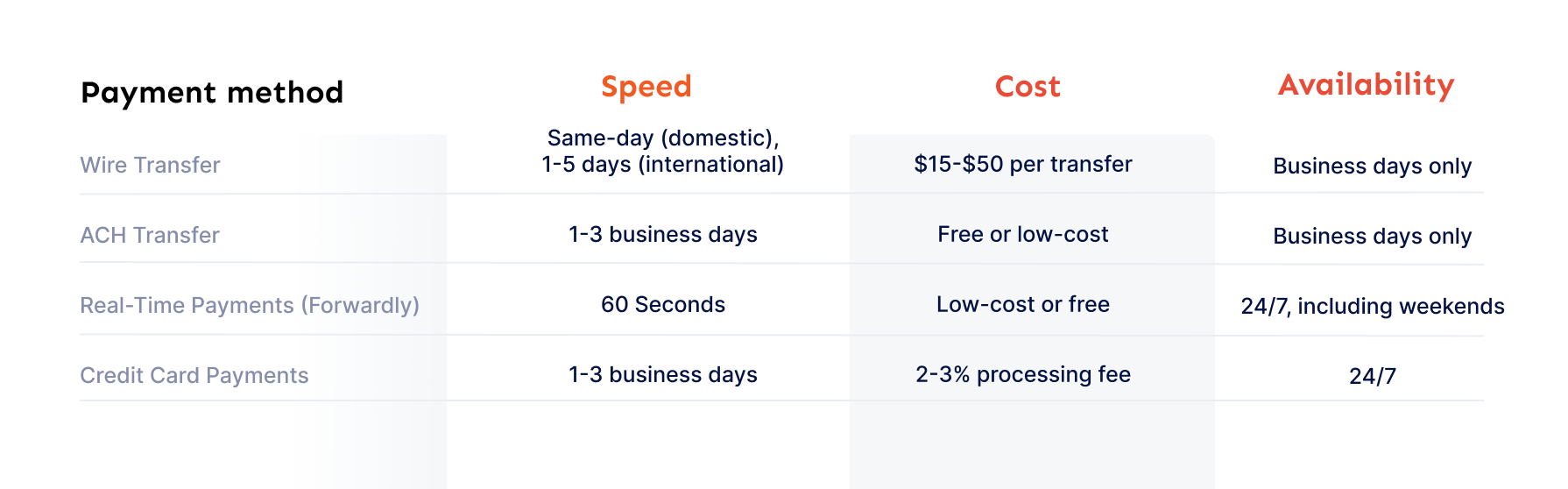 | Payment method | Speed | Cost | Availability |
|---|---|---|---|
| Wire Transfer | Same-day (domestic), 1-5 days (international) | \$15-\$50 per transfer | Business days only |
| ACH Transfer | 1-3 business days | Free or low-cost | Business days only |
| Real-Time Payments (Forwardly) | 60 Seconds | Low-cost or free | 24/7, including weekends |
| Credit Card Payments | 1-3 business days | 2-3% processing fee | 24/7 |